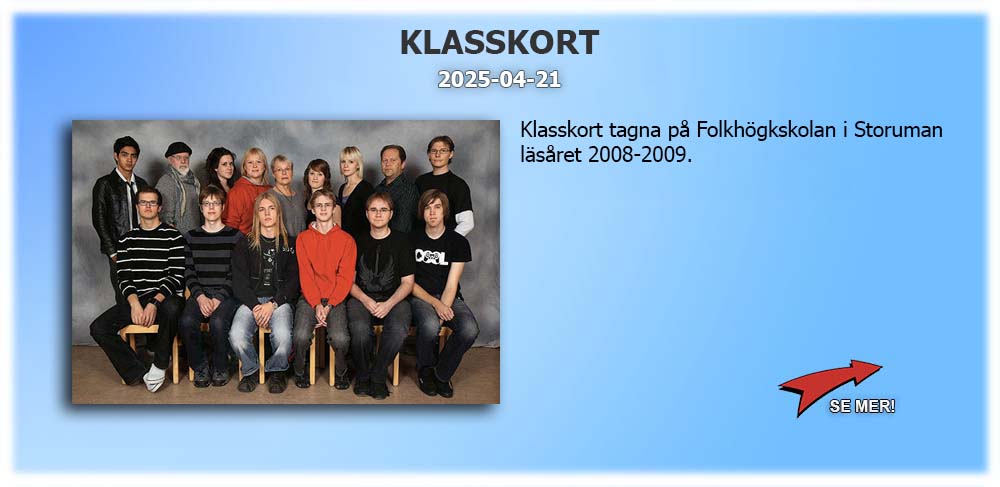 KLASSKORT

2025-04-21

Klasskort tagna på Folkhögkskolan i Storuman läsåret 2008-2009.

COOL

SE MER!